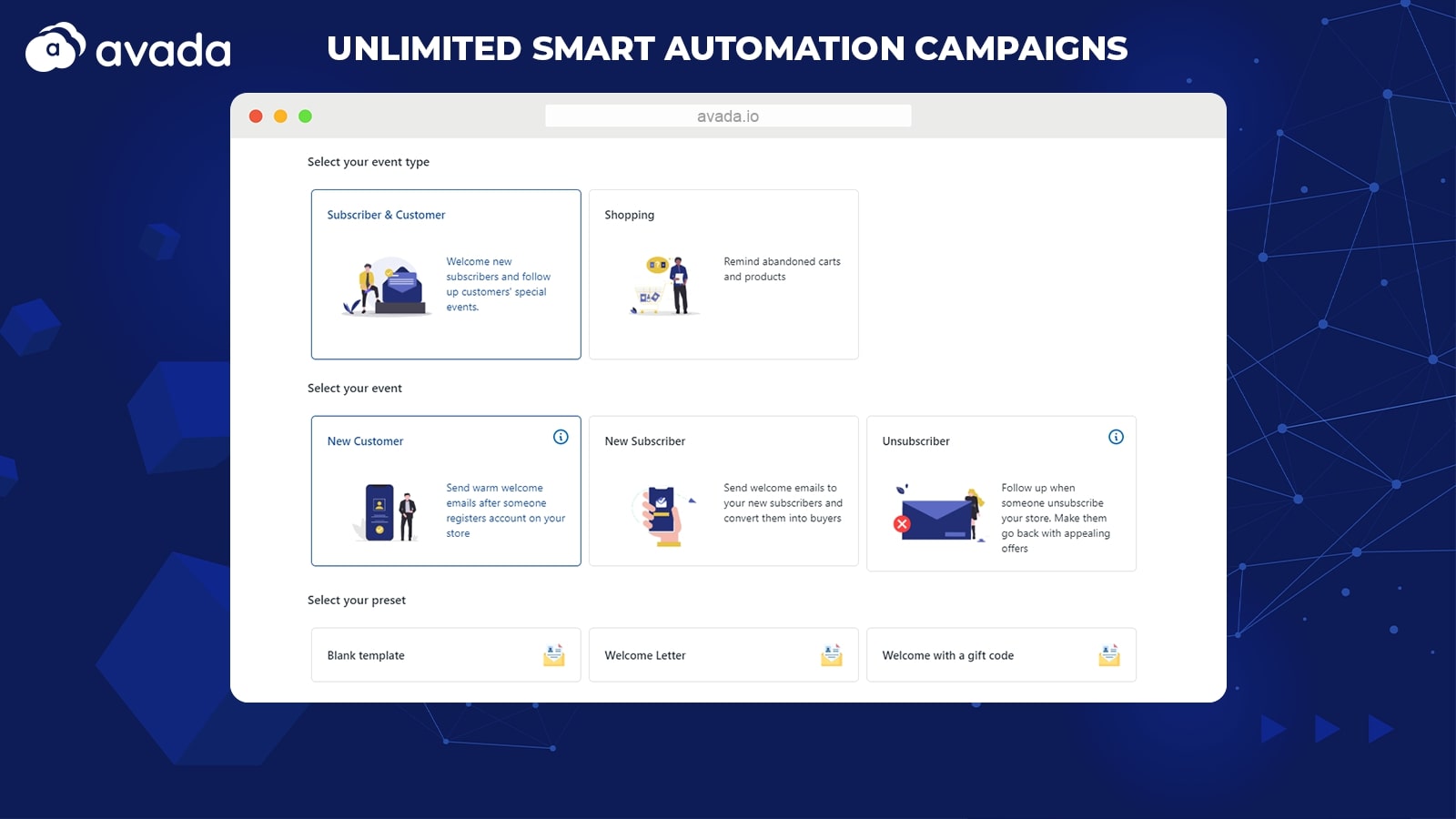 avada

UNLIMITED SMART AUTOMATION CAMPAIGNS

avada.io

Select your event type

Subscriber & Customer

Welcome new subscribers and follow up customers' special events.

Shopping

Remind abandoned carts and products

Select your event

New Customer

Send warm welcome emails after someone registers account on your store

New Subscriber

Send welcome emails to your new subscribers and convert them into buyers

Unsubscriber

Follow up when someone unsubscribe your store. Make them go back with appealing offers

Select your preset

Blank template

Welcome Letter

Welcome with a gift code